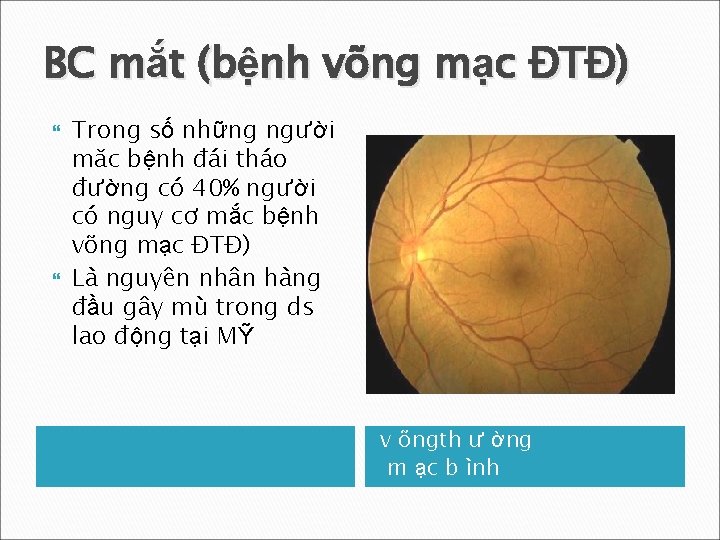 BC mắt (bệnh võng mạc ĐTĐ)

Trong số những người măc bệnh đái tháo đường có 40% người có nguy cơ mắc bệnh võng mạc ĐTĐ)

Là nguyên nhân hàng đầu gây mù trong ds lao động tại MỸ

v õngth ư ờng
m ạc b ình